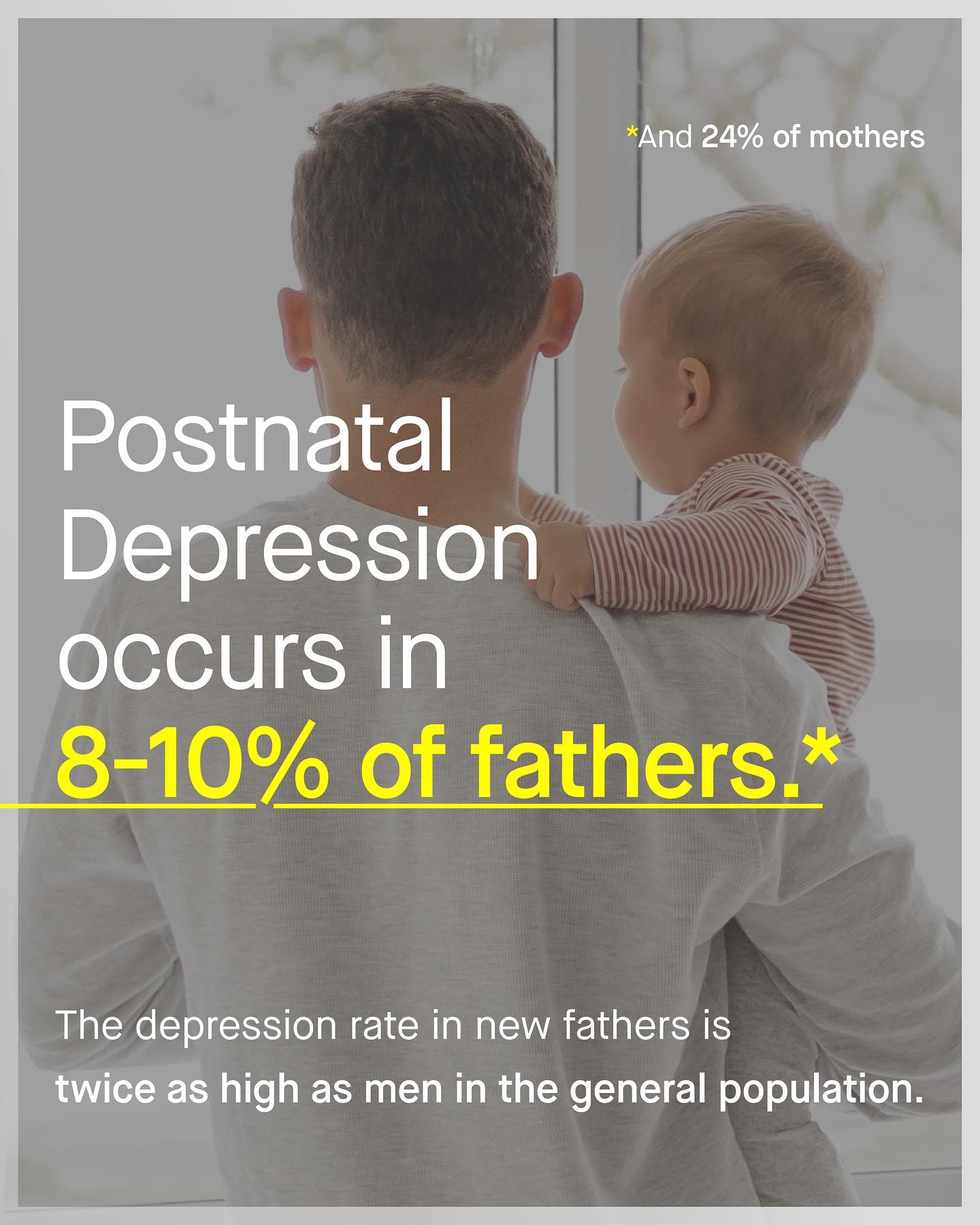 *And 24% of mothers

Postnatal Depression occurs in 8-10% of fathers.*

The depression rate in new fathers is twice as high as men in the general population.